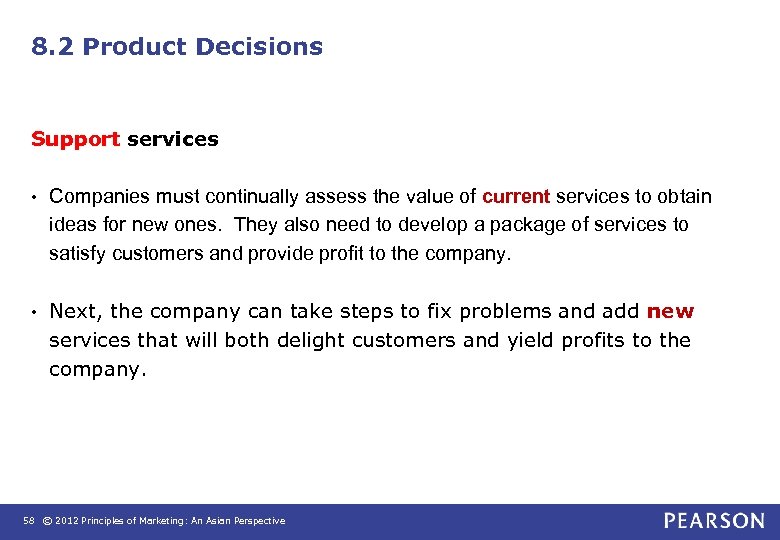 8.2 Product Decisions

Support services

• Companies must continually assess the value of current services to obtain ideas for new ones. They also need to develop a package of services to satisfy customers and provide profit to the company.

• Next, the company can take steps to fix problems and add new services that will both delight customers and yield profits to the company.

58 © 2012 Principles of Marketing: An Asian Perspective

PEARSON